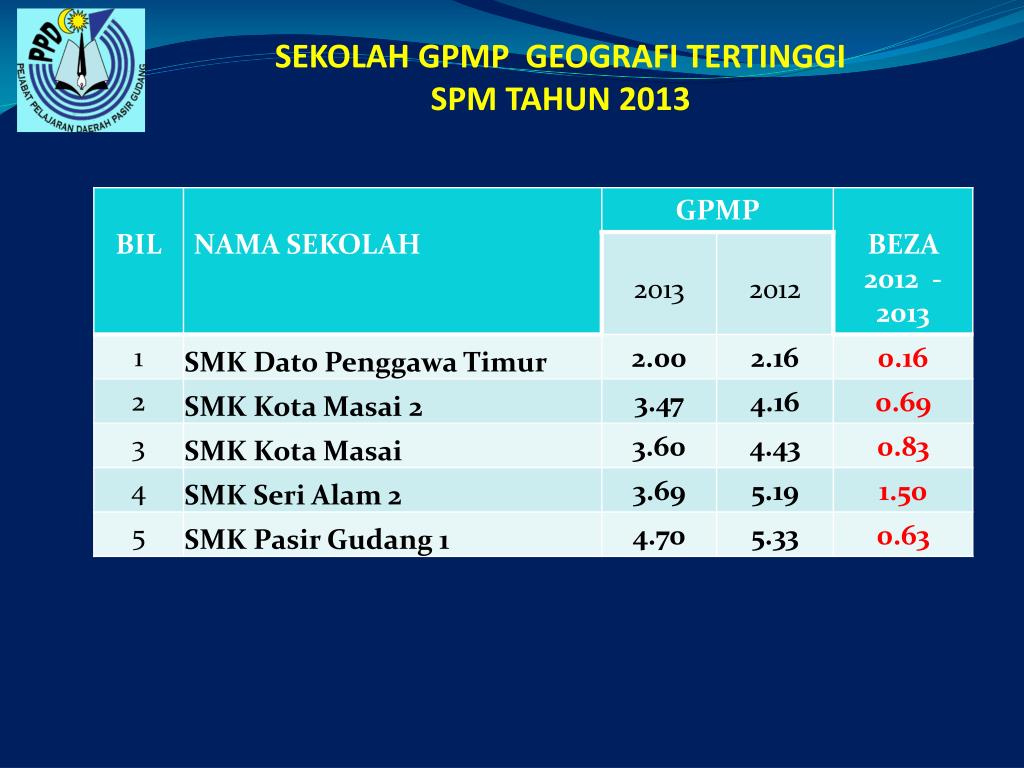 PPD
PEJABAT PELAJARAN DAERAH PASIR GUDANG

SEKOLAH GPMP GEOGRAFI TERTINGGI
SPM TAHUN 2013

| BIL | NAMA SEKOLAH | GPMP 2013 | GPMP 2012 | BEZA 2012 - 2013 |
|---|---|---|---|---|
| 1 | SMK Dato Penggawa Timur | 2.00 | 2.16 | 0.16 |
| 2 | SMK Kota Masai 2 | 3.47 | 4.16 | 0.69 |
| 3 | SMK Kota Masai | 3.60 | 4.43 | 0.83 |
| 4 | SMK Seri Alam 2 | 3.69 | 5.19 | 1.50 |
| 5 | SMK Pasir Gudang 1 | 4.70 | 5.33 | 0.63 |